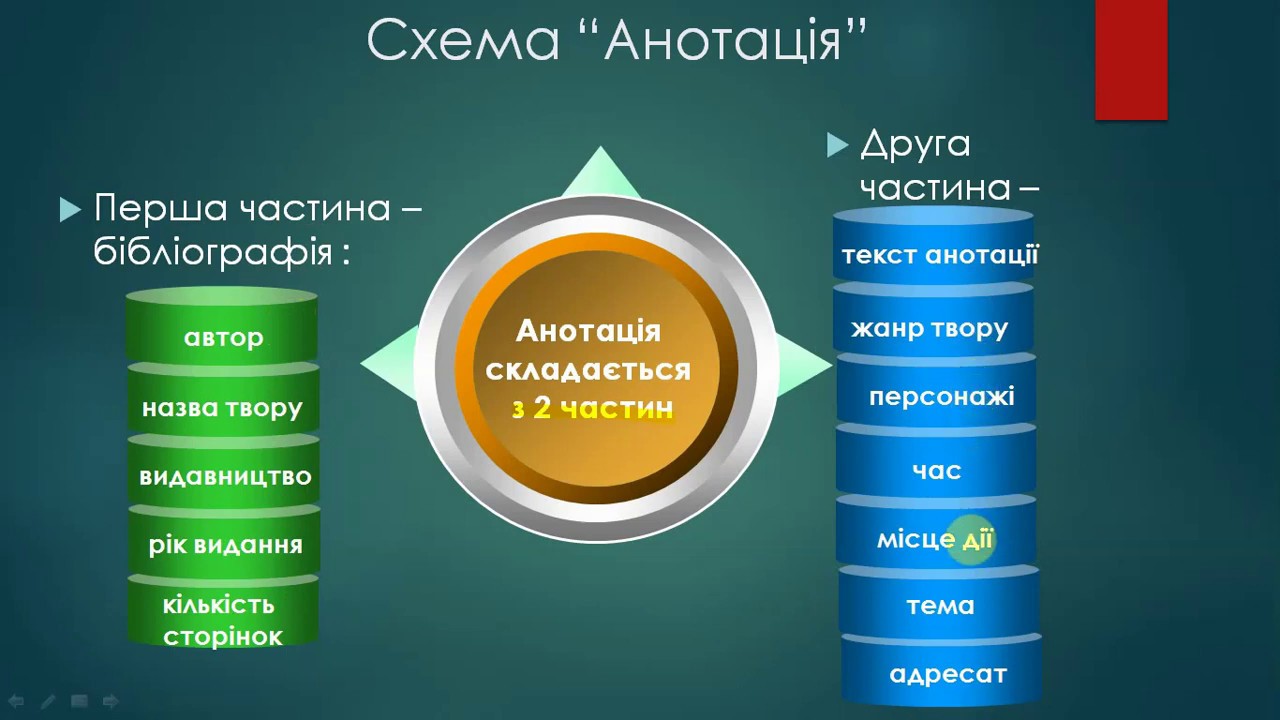 Схема “Анотація”

Перша частина – бібліографія :

автор

назва твору

видавництво

рік видання

кількість сторінок

Анотація складається з 2 частин

Друга частина –

текст анотації

жанр твору

персонажі

час

місце дії

тема

адресат